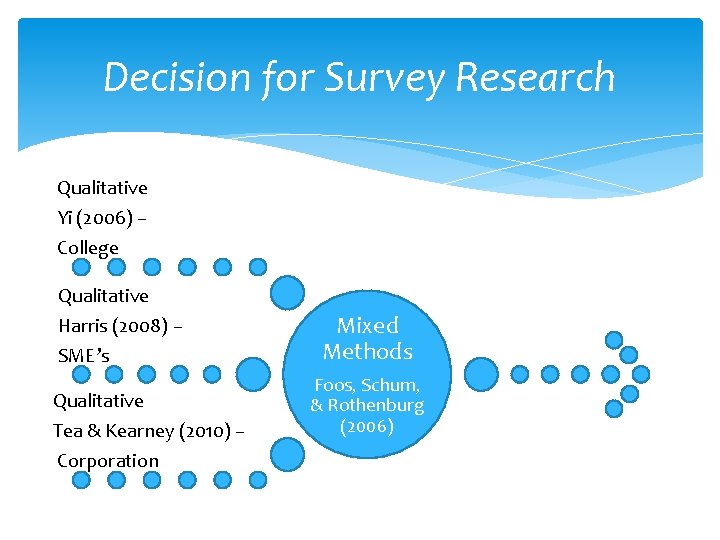 Decision for Survey Research

Qualitative
Yi (2006) –
College

Qualitative
Harris (2008) –
SME's

Qualitative
Tea & Kearney (2010) –
Corporation

Mixed Methods
Foos, Schum, & Rothenburg (2006)